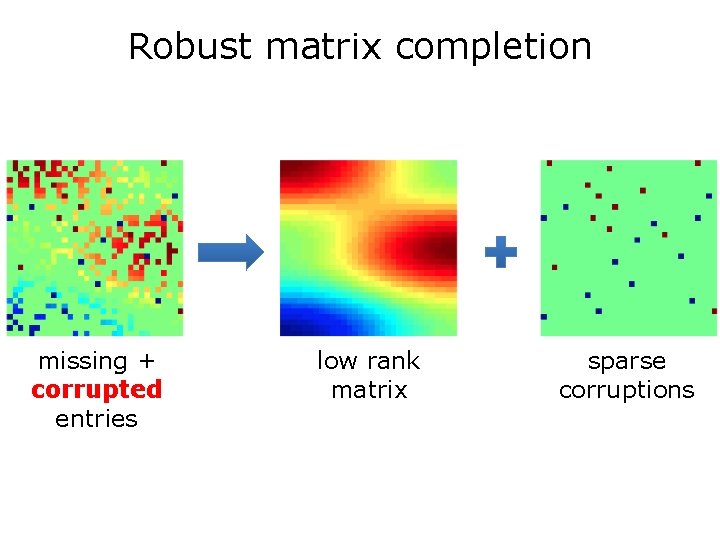 Robust matrix completion

missing + corrupted entries

low rank matrix

sparse corruptions